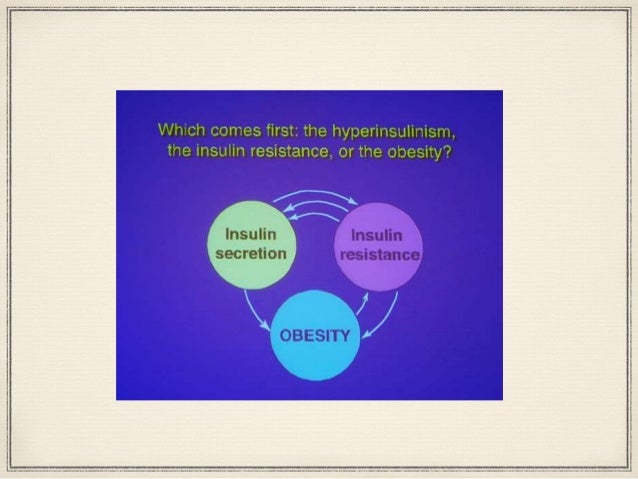 Which comes first: the hyperinsulinism, the insulin resistance, or the obesity?

Insulin secretion

Insulin resistance

OBESITY